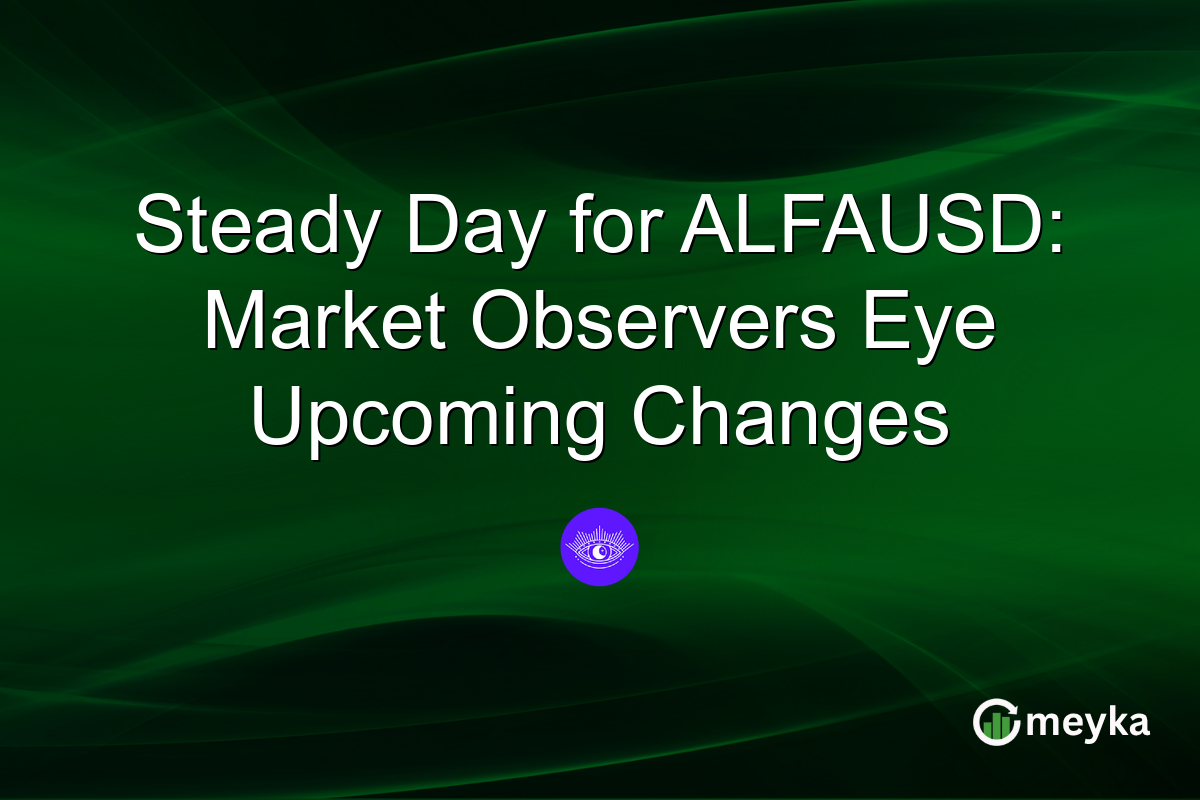 Steady Day for ALFAUSD: Market Observers Eye Upcoming Changes

meyka